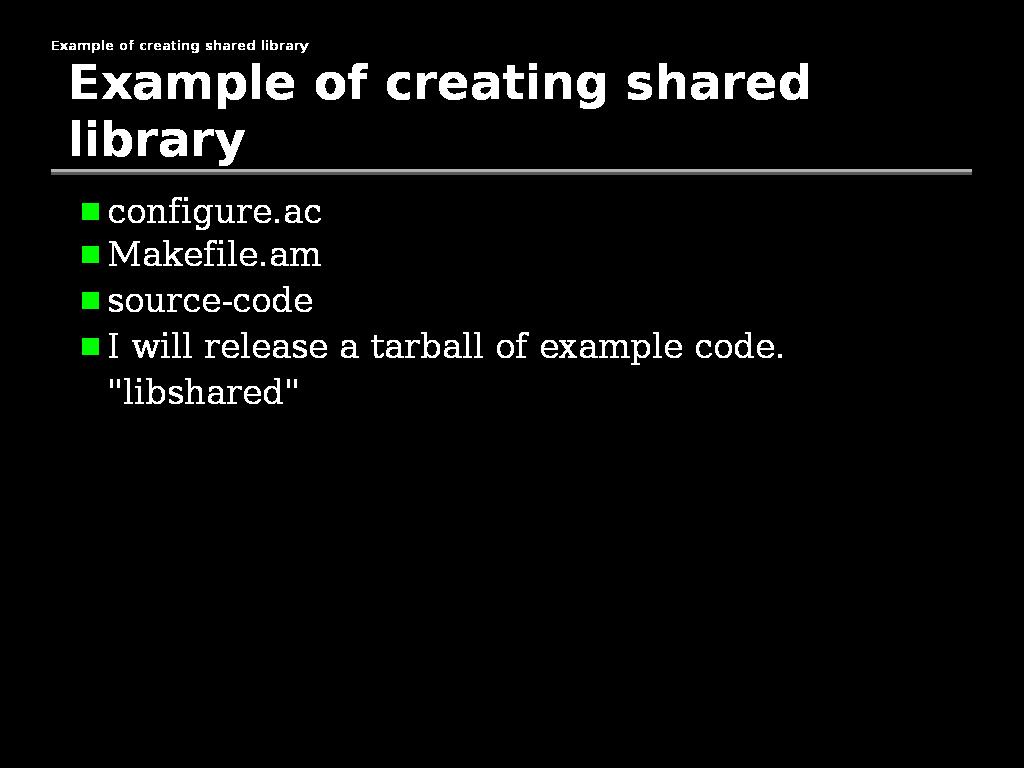 Example of creating shared library

Example of creating shared library

- configure.ac
- Makefile.am
- source-code
- I will release a tarball of example code. "libshared"